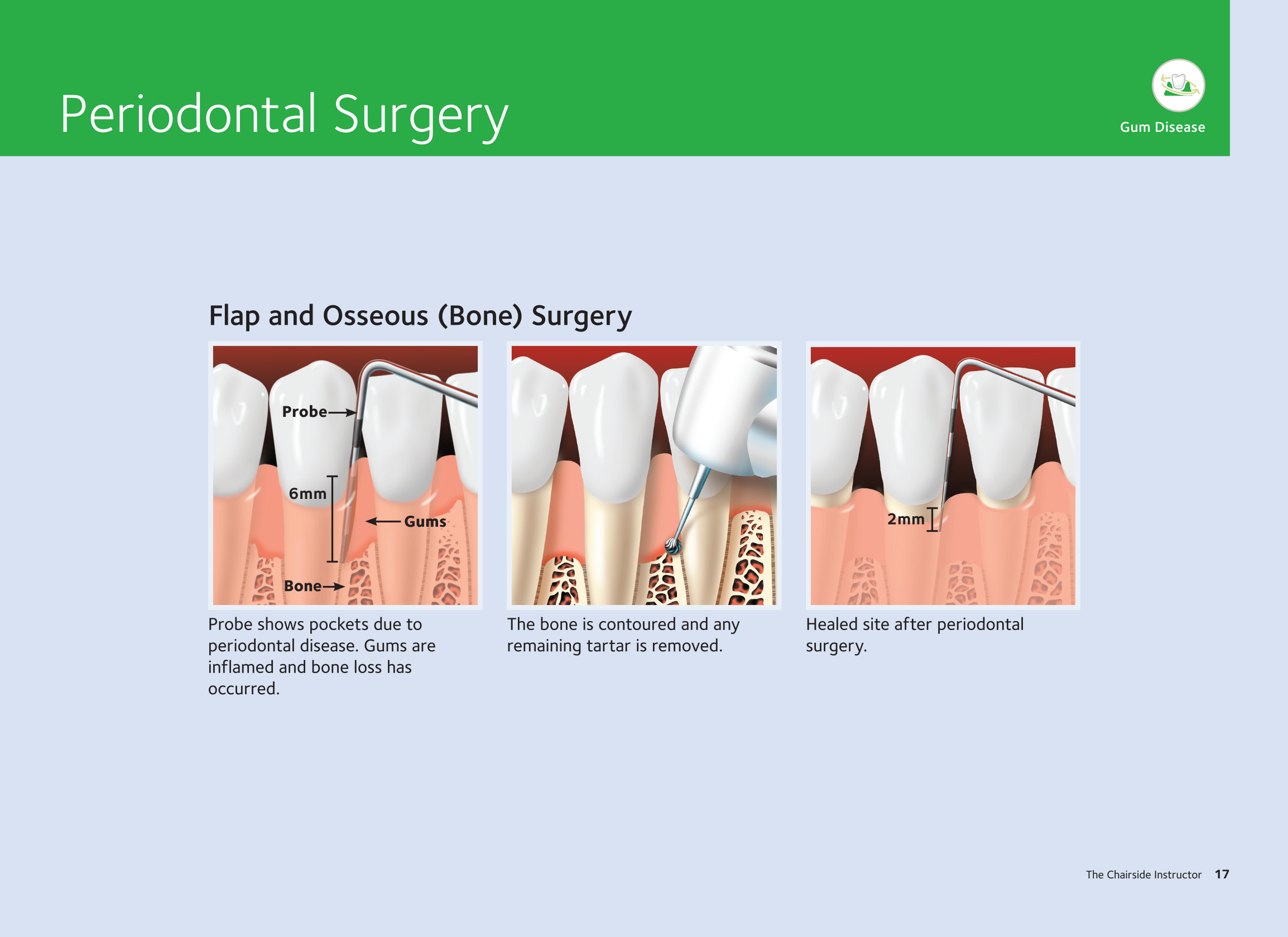 Periodontal Surgery

Gum Disease

Flap and Osseous (Bone) Surgery

Probe

6mm

Gums

Bone

Probe shows pockets due to periodontal disease. Gums are inflamed and bone loss has occurred.

The bone is contoured and any remaining tartar is removed.

2mm

Healed site after periodontal surgery.

The Chairside Instructor 17